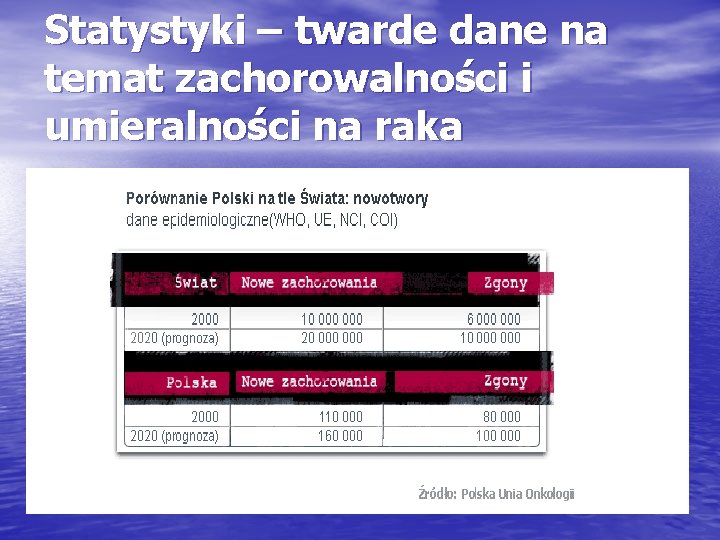 Statystyki – twarde dane na temat zachorowalności i umieralności na raka

Porównanie Polski na tle Świata: nowotwory
dane epidemiologiczne(WHO, UE, NCI, COI)

| Świat | Nowe zachorowania | Zgony |
|---|---|---|
| 2000 | 10 000 000 | 6 000 000 |
| 2020 (prognoza) | 20 000 000 | 10 000 000 |

| Polska | Nowe zachorowania | Zgony |
|---|---|---|
| 2000 | 110 000 | 80 000 |
| 2020 (prognoza) | 160 000 | 100 000 |

Źródło: Polska Unia Onkologii